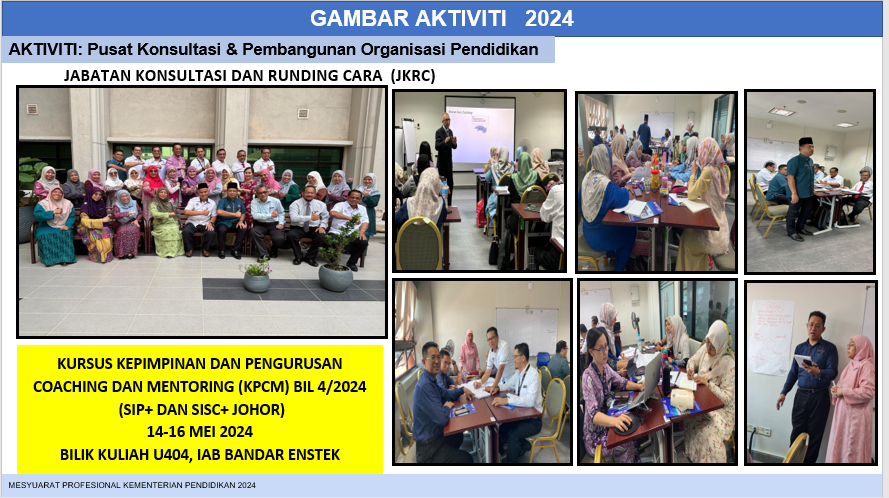 GAMBAR AKTIVITI 2024

AKTIVITI: Pusat Konsultasi & Pembangunan Organisasi Pendidikan

JABATAN KONSULTASI DAN RUNDING CARA (JKRC)

KURSUS KEPIMPINAN DAN PENGURUSAN COACHING DAN MENTORING (KPCM) BIL 4/2024 (SIP+ DAN SISC+ JOHOR) 14-16 MEI 2024 BILIK KULIAH U404, IAB BANDAR ENSTEK

MESYUARAT PROFESIONAL KEMENTERIAN PENDIDIKAN 2024